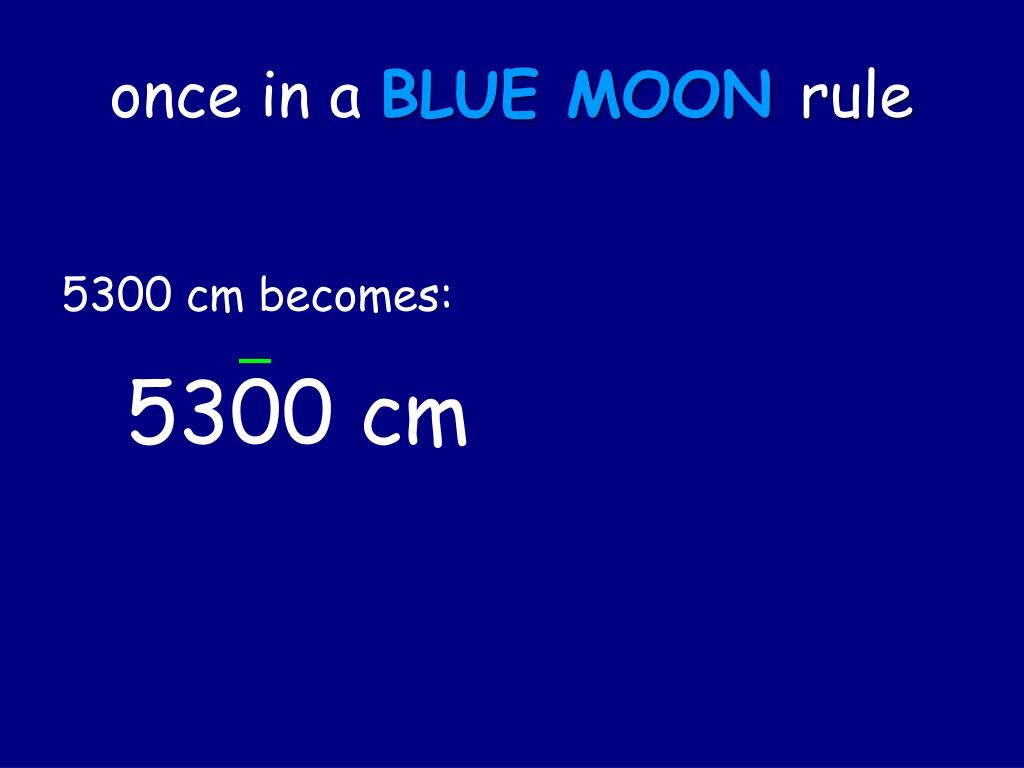 once in a BLUE MOON rule

5300 cm becomes:

$53\bar{0}0$ cm